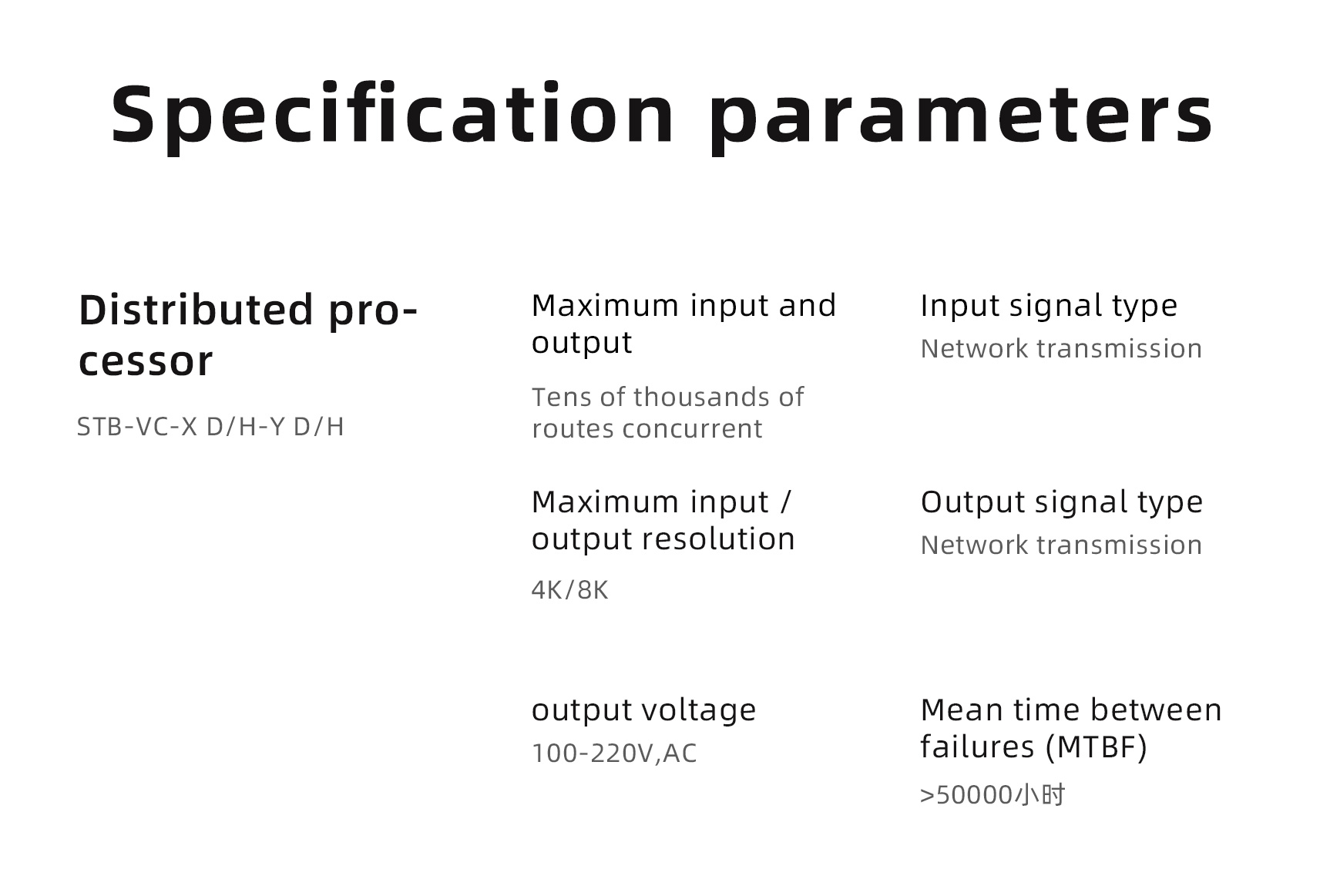 Specification parameters

Distributed processor

STB-VC-X D/H-Y D/H

Maximum input and output

Tens of thousands of routes concurrent

Maximum input / output resolution

4K/8K

output voltage

100-220V,AC

Input signal type

Network transmission

Output signal type

Network transmission

Mean time between failures (MTBF)

>50000小时